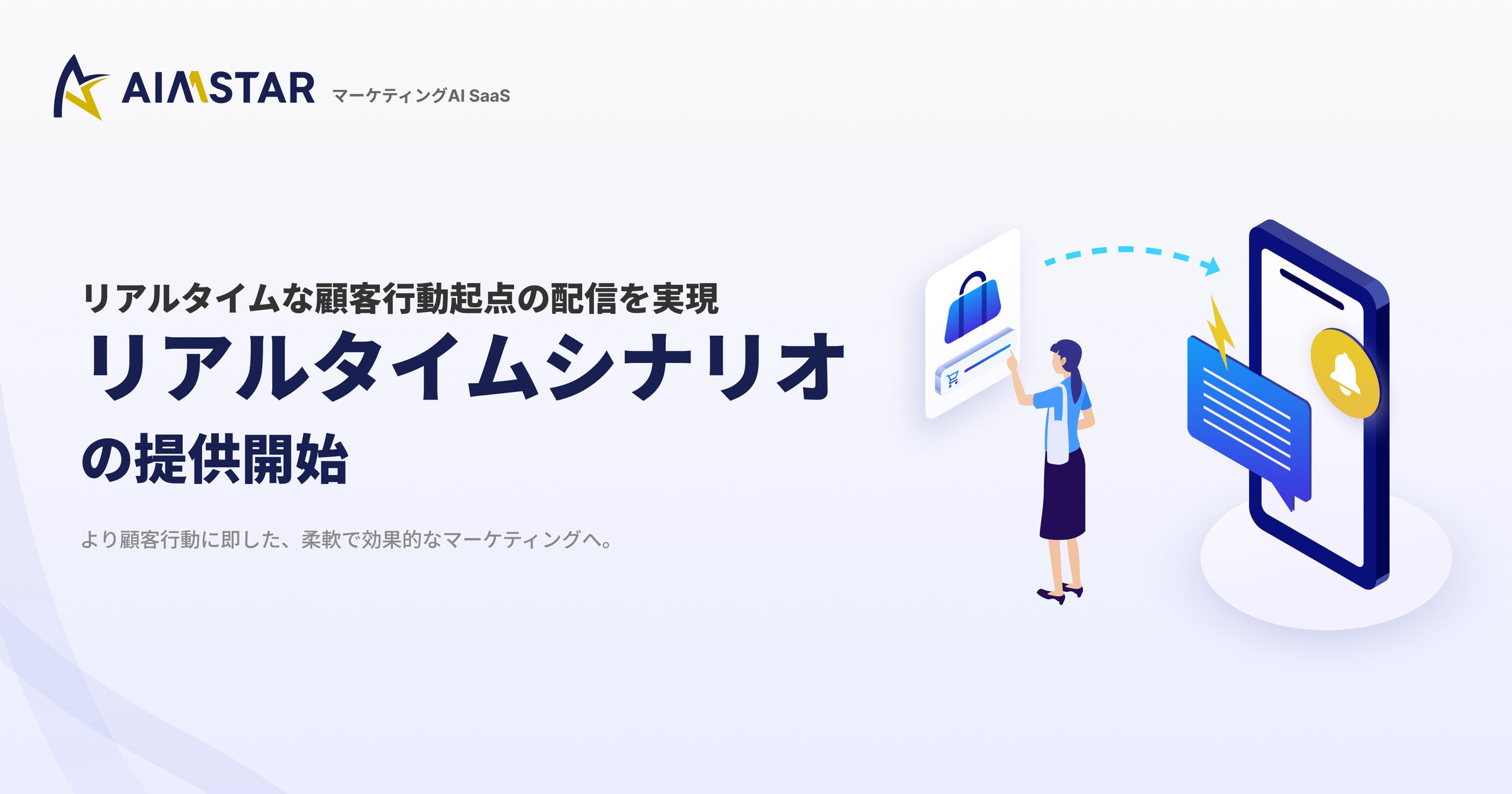 AIMSTAR マーケティングAI SaaS

リアルタイムな顧客行動起点の配信を実現
リアルタイムシナリオ
の提供開始

より顧客行動に即した、柔軟で効果的なマーケティングへ。